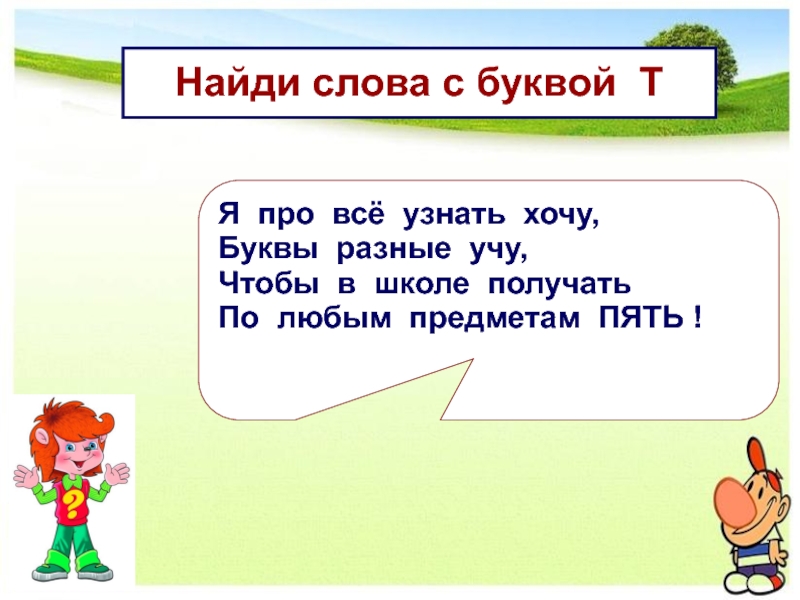 Найди слова с буквой Т

Я про всё узнать хочу,
Буквы разные учу,
Чтобы в школе получать
По любым предметам ПЯТЬ !

?